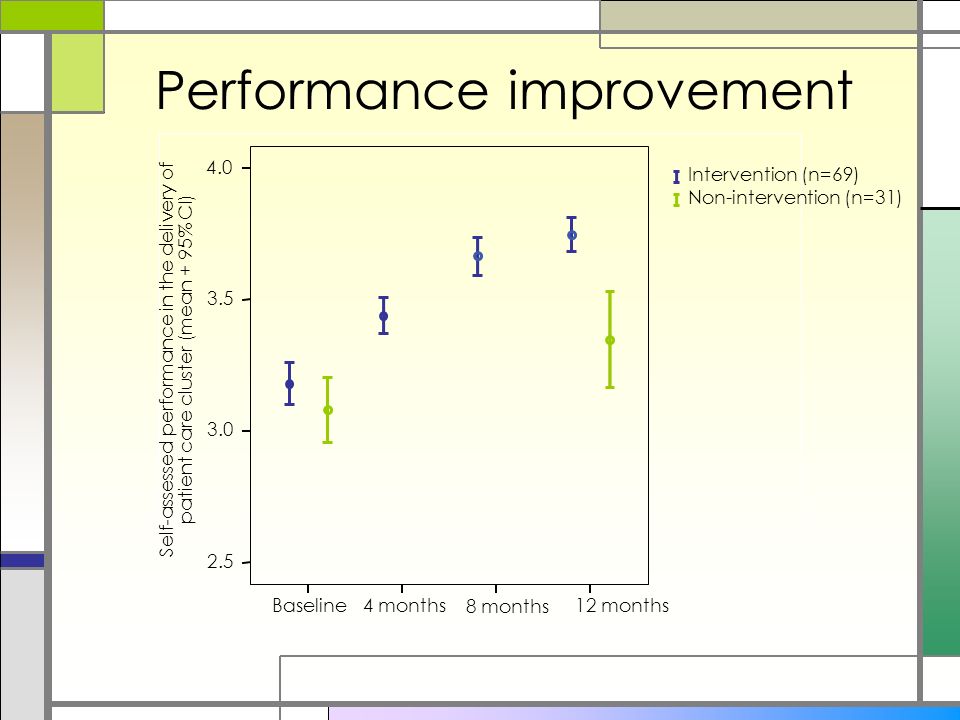 Performance improvement

Self-assessed performance in the delivery of patient care cluster (mean + 95% CI)

4.0
3.5
3.0
2.5

Baseline
4 months
8 months
12 months

Intervention (n=69)
Non-intervention (n=31)